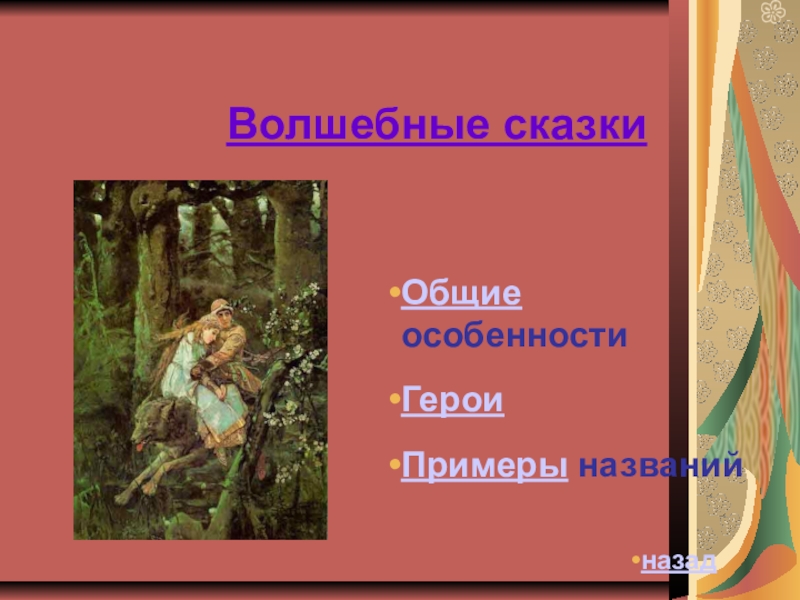 Волшебные сказки

•Общие особенности

•Герои

•Примеры названий

•назад